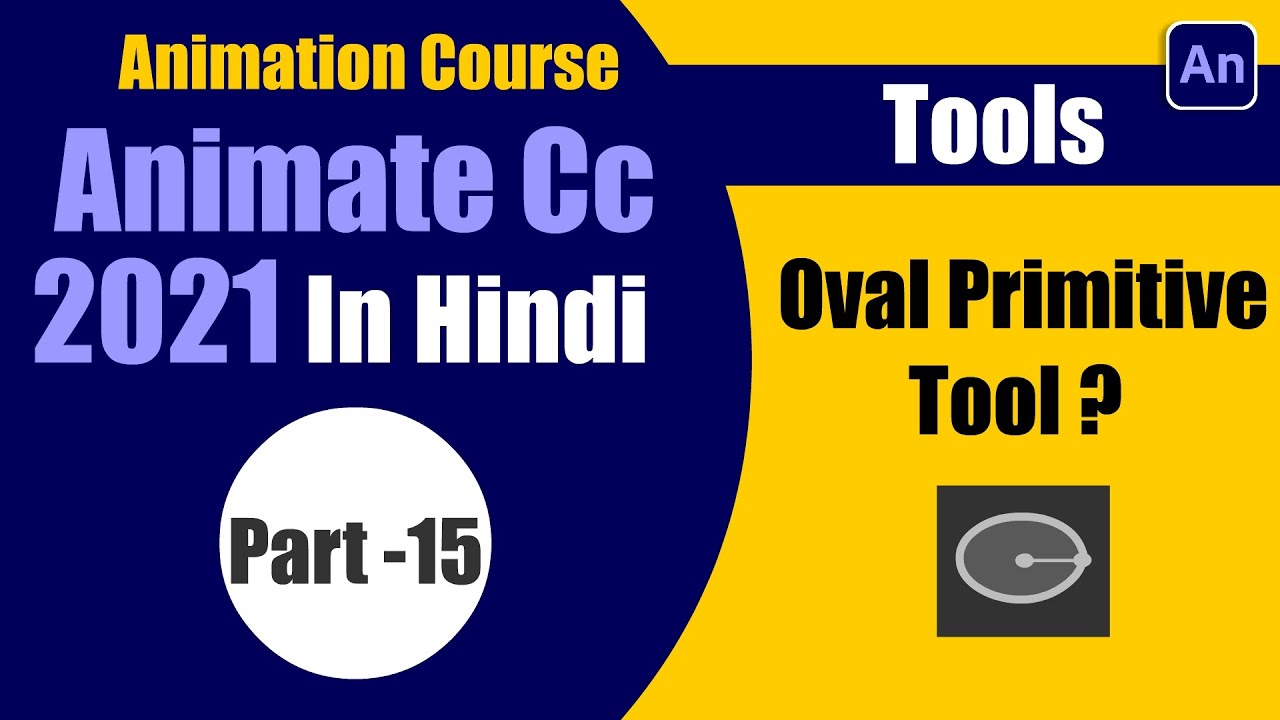 Animation Course

Animate Cc 2021 In Hindi

Part -15

An

Tools

Oval Primitive Tool ?